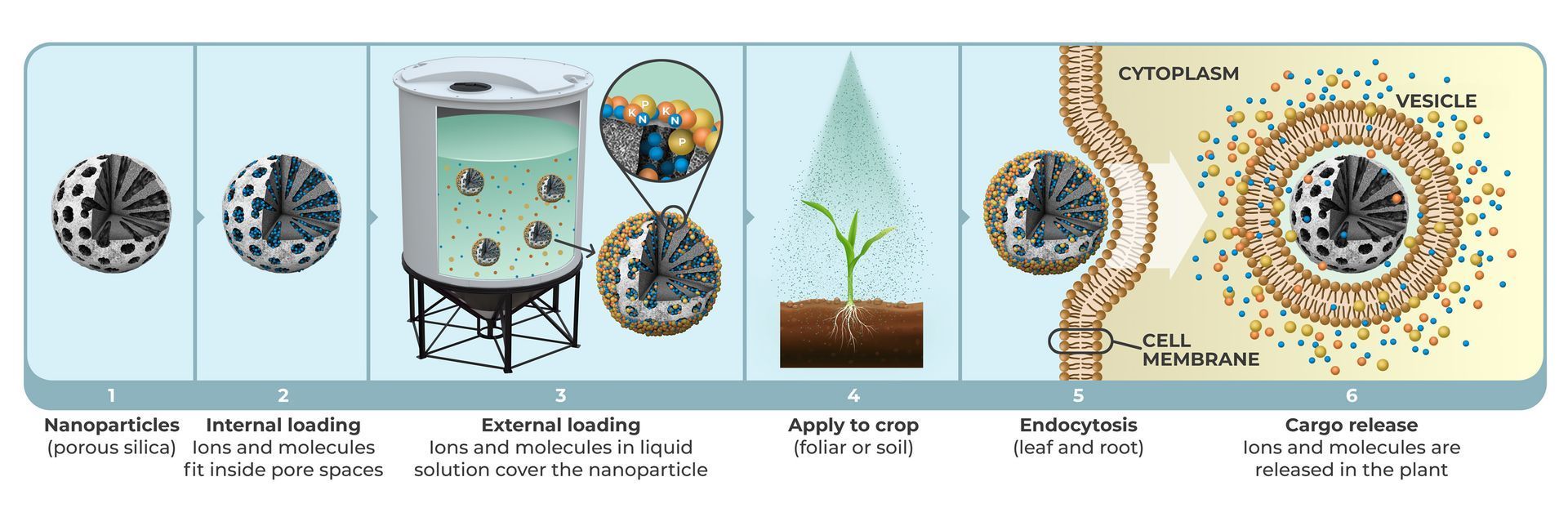 K P K N N P

CYTOPLASM

VESICLE

CELL MEMBRANE

1
**Nanoparticles**
(porous silica)

2
**Internal loading**
Ions and molecules fit inside pore spaces

3
**External loading**
Ions and molecules in liquid solution cover the nanoparticle

4
**Apply to crop**
(foliar or soil)

5
**Endocytosis**
(leaf and root)

6
**Cargo release**
Ions and molecules are released in the plant